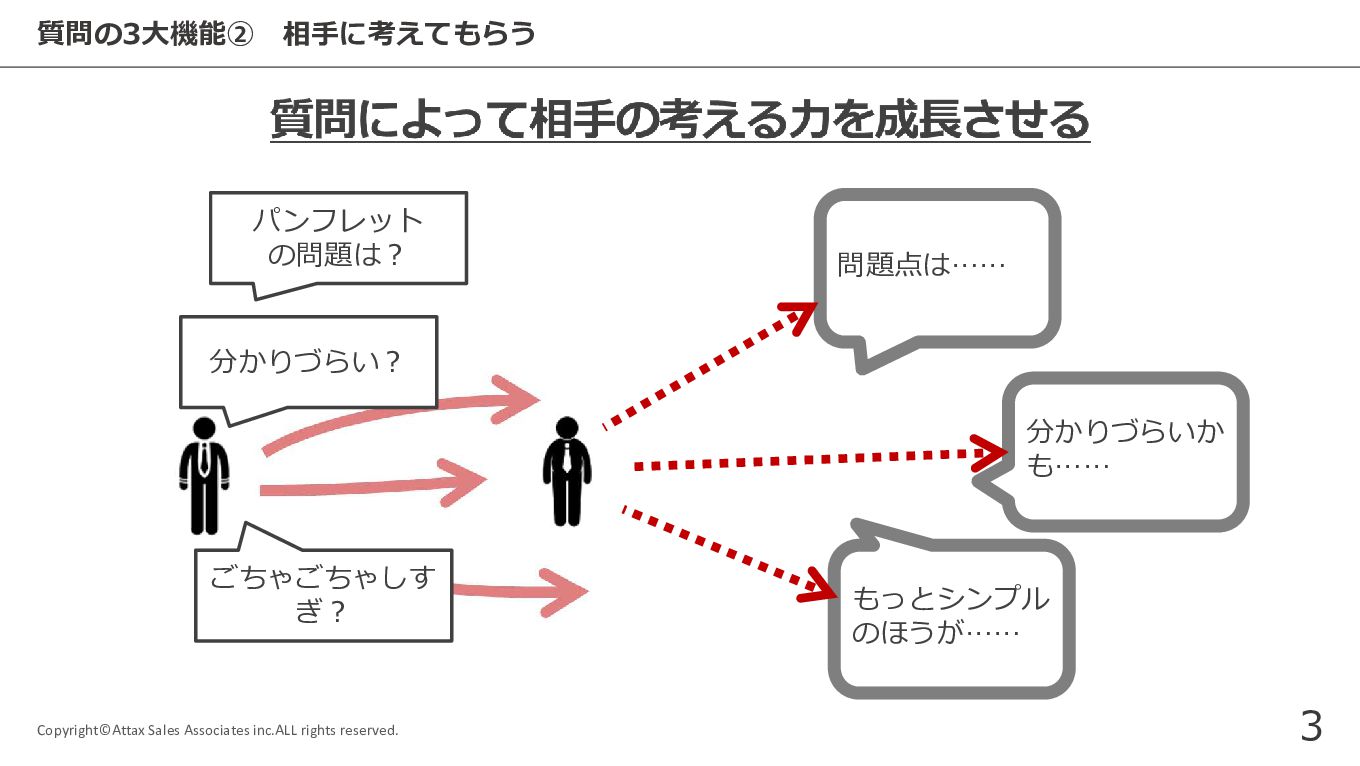 質問の3大機能②　相手に考えてもらう

質問によって相手の考える力を成長させる

パンフレットの問題は？

分かりづらい？

ごちゃごちゃしすぎ？

問題点は……

分かりづらいかも……

もっとシンプルのほうが……

Copyright©Attax Sales Associates inc.ALL rights reserved.

3